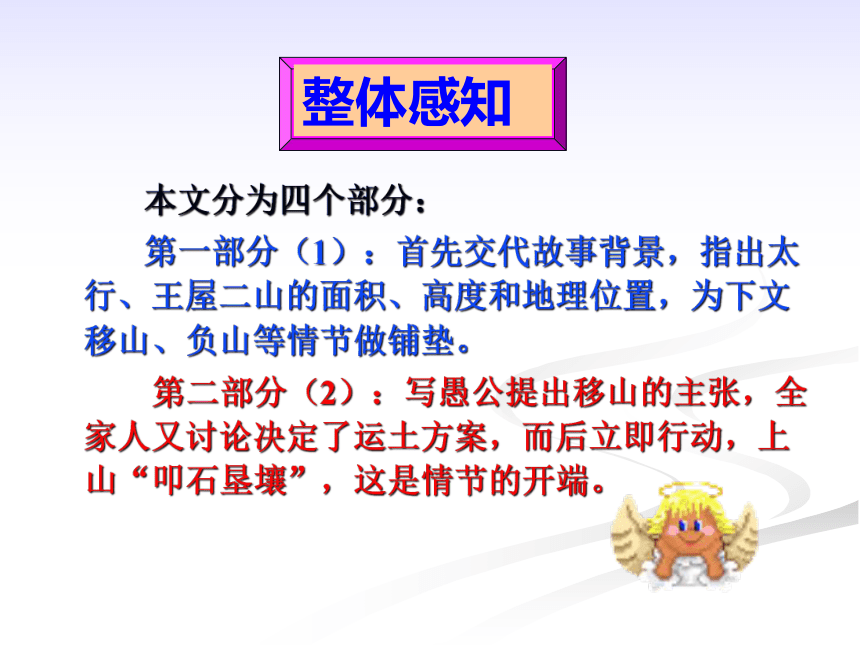 整体感知

本文分为四个部分：

第一部分（1）：首先交代故事背景，指出太行、王屋二山的面积、高度和地理位置，为下文移山、负山等情节做铺垫。

第二部分（2）：写愚公提出移山的主张，全家人又讨论决定了运土方案，而后立即行动，上山“叩石垦壤”，这是情节的开端。